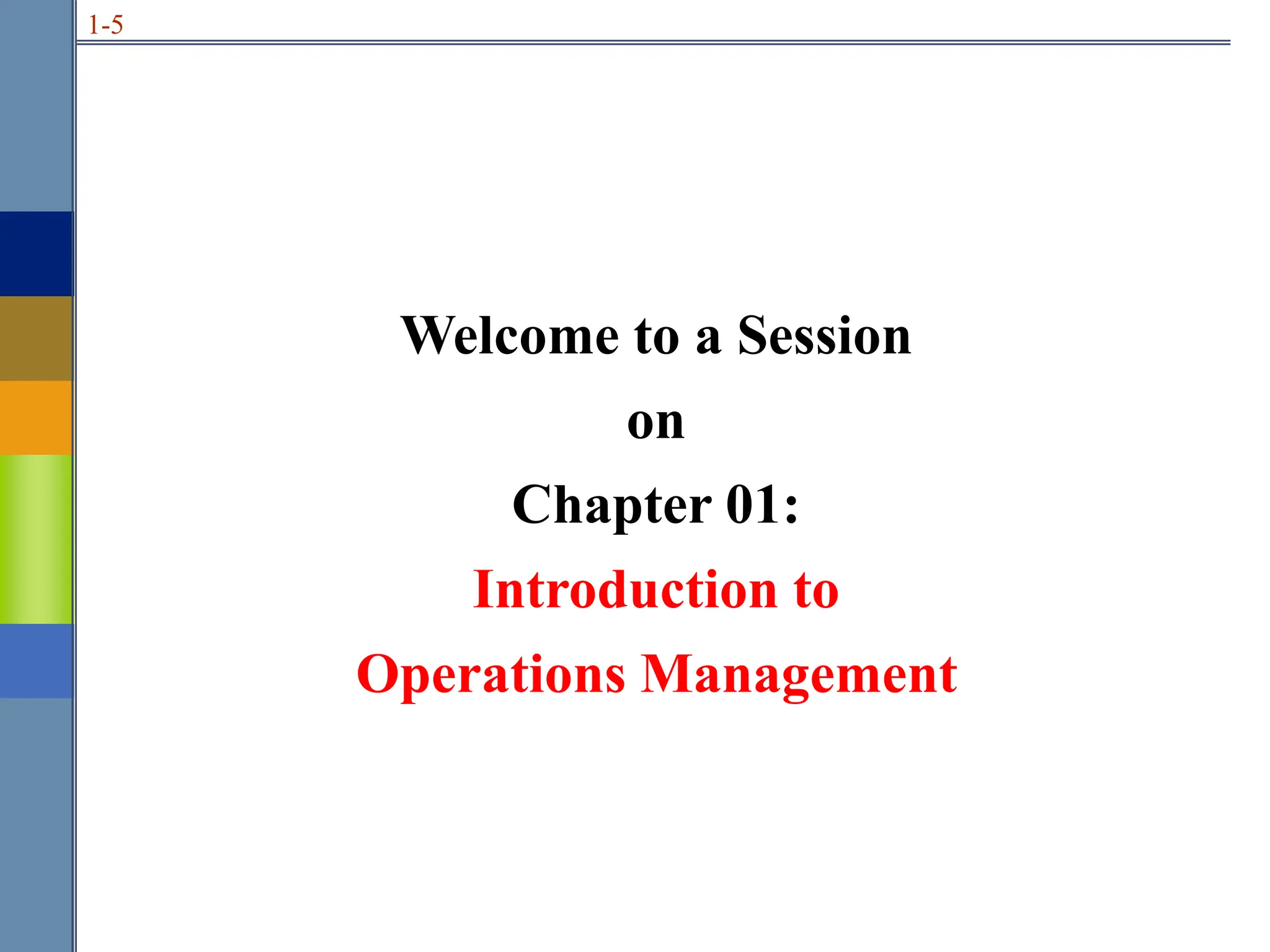 1-5

Welcome to a Session

on

Chapter 01:

Introduction to

Operations Management